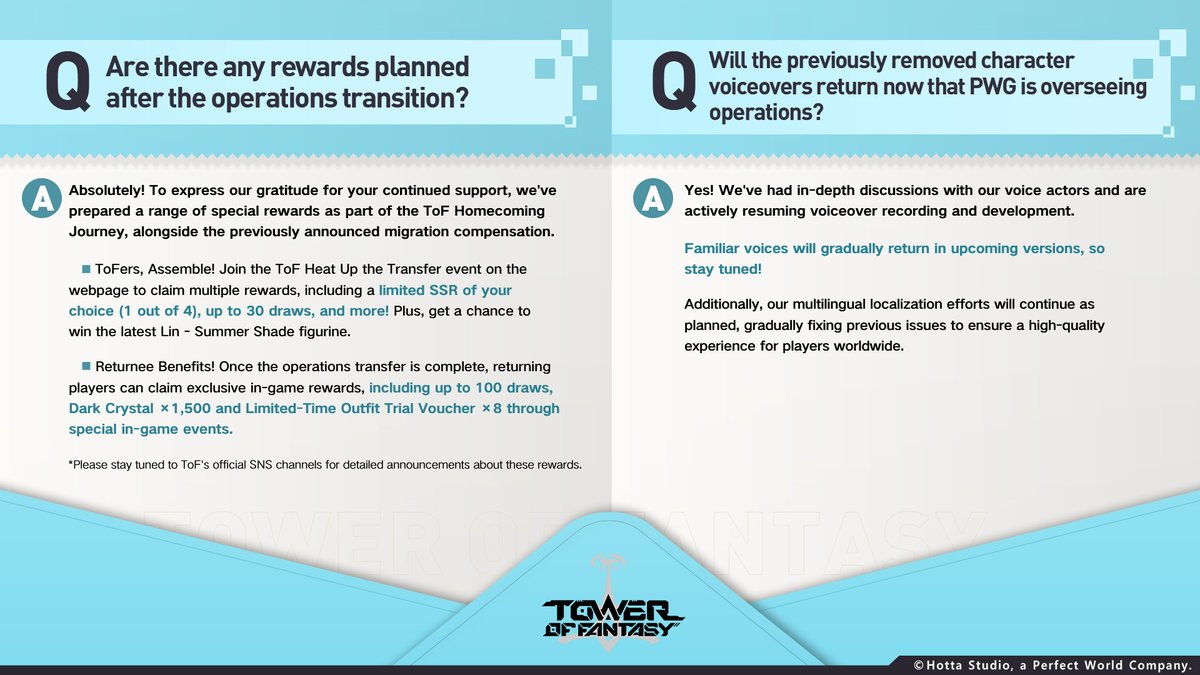 Q Are there any rewards planned after the operations transition?

A Absolutely! To express our gratitude for your continued support, we've prepared a range of special rewards as part of the ToF Homecoming Journey, alongside the previously announced migration compensation.

■ ToFers, Assemble! Join the ToF Heat Up the Transfer event on the webpage to claim multiple rewards, including a limited SSR of your choice (1 out of 4), up to 30 draws, and more! Plus, get a chance to win the latest Lin - Summer Shade figurine.

■ Returnee Benefits! Once the operations transfer is complete, returning players can claim exclusive in-game rewards, including up to 100 draws, Dark Crystal ×1,500 and Limited-Time Outfit Trial Voucher ×8 through special in-game events.

*Please stay tuned to ToF's official SNS channels for detailed announcements about these rewards.

Q Will the previously removed character voiceovers return now that PWG is overseeing operations?

A Yes! We've had in-depth discussions with our voice actors and are actively resuming voiceover recording and development.

Familiar voices will gradually return in upcoming versions, so stay tuned!

Additionally, our multilingual localization efforts will continue as planned, gradually fixing previous issues to ensure a high-quality experience for players worldwide.

TOWER OF FANTASY

TOWER OF FANTASY

©Hotta Studio, a Perfect World Company.